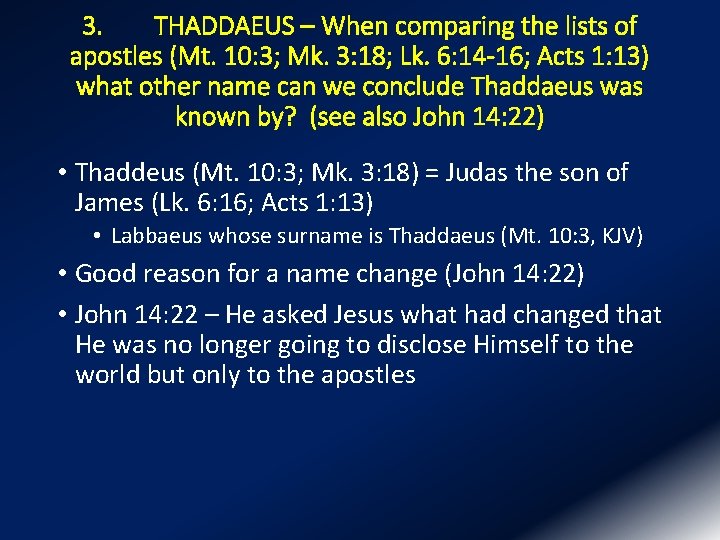 3. THADDAEUS – When comparing the lists of apostles (Mt. 10:3; Mk. 3:18; Lk. 6:14-16; Acts 1:13) what other name can we conclude Thaddaeus was known by? (see also John 14:22)

• Thaddeus (Mt. 10:3; Mk. 3:18) = Judas the son of James (Lk. 6:16; Acts 1:13)
  • Labbaeus whose surname is Thaddaeus (Mt. 10:3, KJV)

• Good reason for a name change (John 14:22)

• John 14:22 – He asked Jesus what had changed that He was no longer going to disclose Himself to the world but only to the apostles